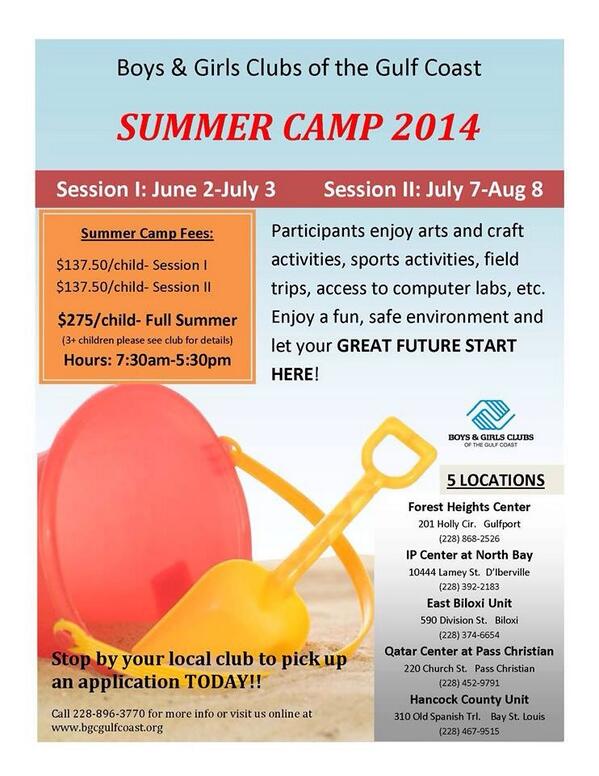 Boys & Girls Clubs of the Gulf Coast

SUMMER CAMP 2014

Session I: June 2-July 3 Session II: July 7-Aug 8

Summer Camp Fees:

\$137.50/child- Session I
\$137.50/child- Session II

\$275/child- Full Summer
(3+ children please see club for details)
Hours: 7:30am-5:30pm

Participants enjoy arts and craft activities, sports activities, field trips, access to computer labs, etc. Enjoy a fun, safe environment and let your GREAT FUTURE START HERE!

BOYS & GIRLS CLUBS
OF THE GULF COAST

5 LOCATIONS

Forest Heights Center
201 Holly Cir. Gulfport
(228) 868-2526

IP Center at North Bay
10444 Lamey St. D'Iberville
(228) 392-2183

East Biloxi Unit
590 Division St. Biloxi
(228) 374-6654

Qatar Center at Pass Christian
220 Church St. Pass Christian
(228) 452-9791

Hancock County Unit
310 Old Spanish Trl. Bay St. Louis
(228) 467-9515

Stop by your local club to pick up an application TODAY!!

Call 228-896-3770 for more info or visit us online at www.bgcgulfcoast.org